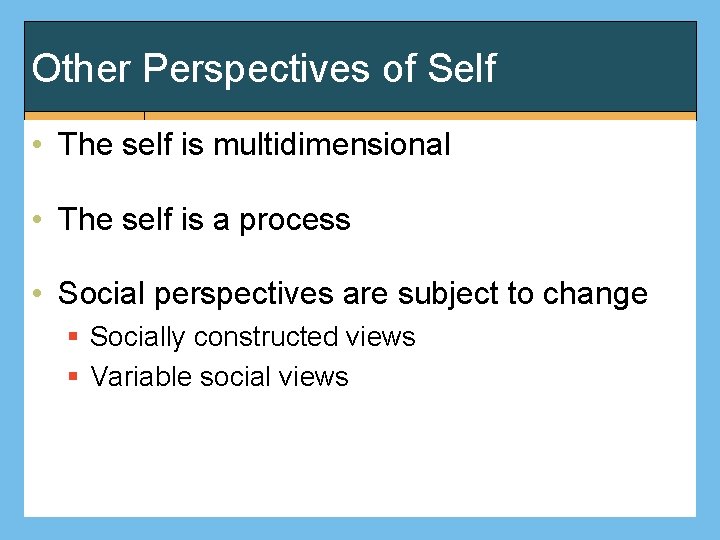 Other Perspectives of Self

• The self is multidimensional

• The self is a process

• Social perspectives are subject to change
 ▪ Socially constructed views
 ▪ Variable social views